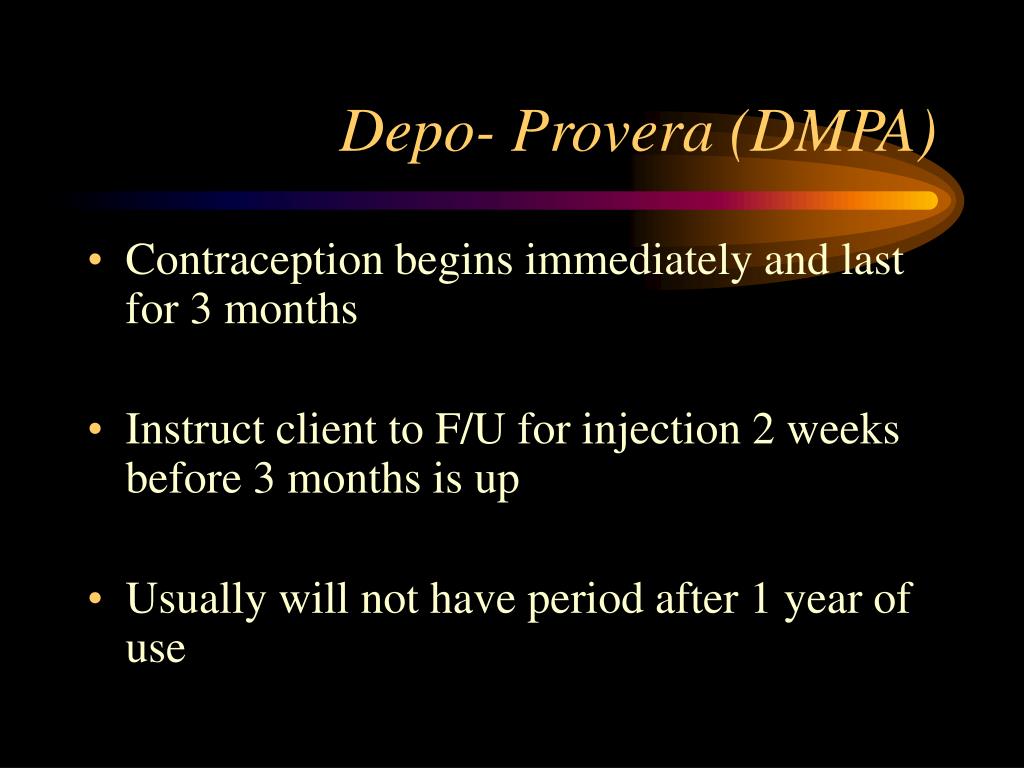 Depo- Provera (DMPA)

• Contraception begins immediately and last for 3 months

• Instruct client to F/U for injection 2 weeks before 3 months is up

• Usually will not have period after 1 year of use